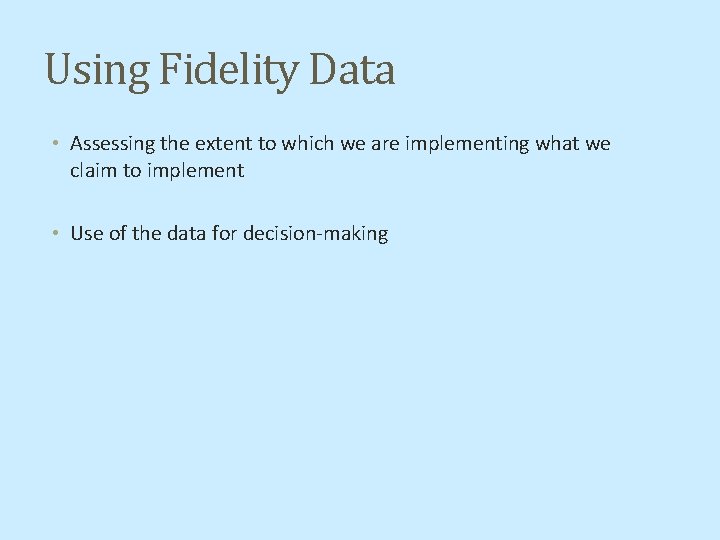 Using Fidelity Data

• Assessing the extent to which we are implementing what we claim to implement

• Use of the data for decision-making